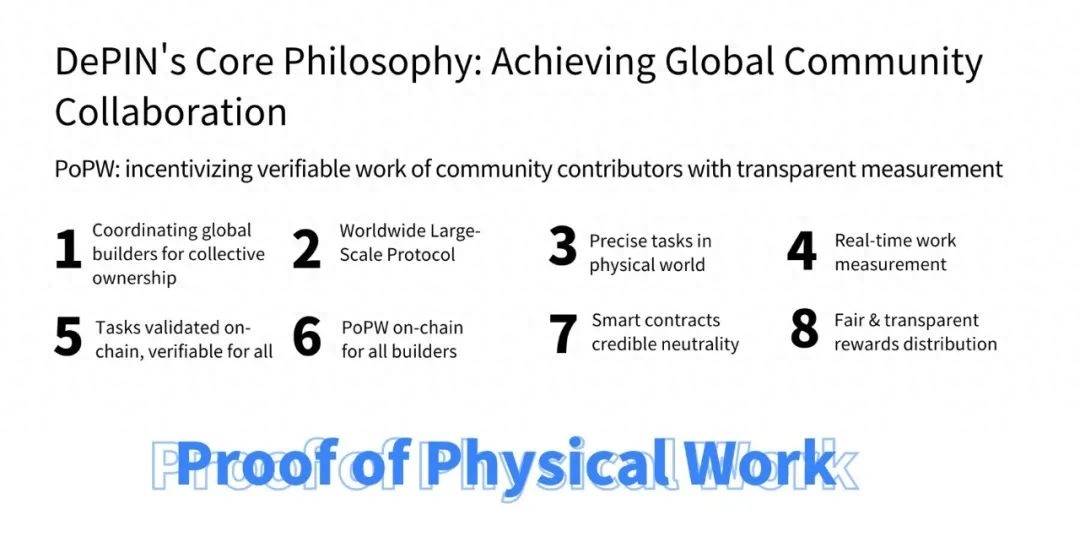 DePIN's Core Philosophy: Achieving Global Community Collaboration

PoPW: incentivizing verifiable work of community contributors with transparent measurement

1 Coordinating global builders for collective ownership

2 Worldwide Large-Scale Protocol

3 Precise tasks in physical world

4 Real-time work measurement

5 Tasks validated on-chain, verifiable for all

6 PoPW on-chain for all builders

7 Smart contracts credible neutrality

8 Fair & transparent rewards distribution

Proof of Physical Work